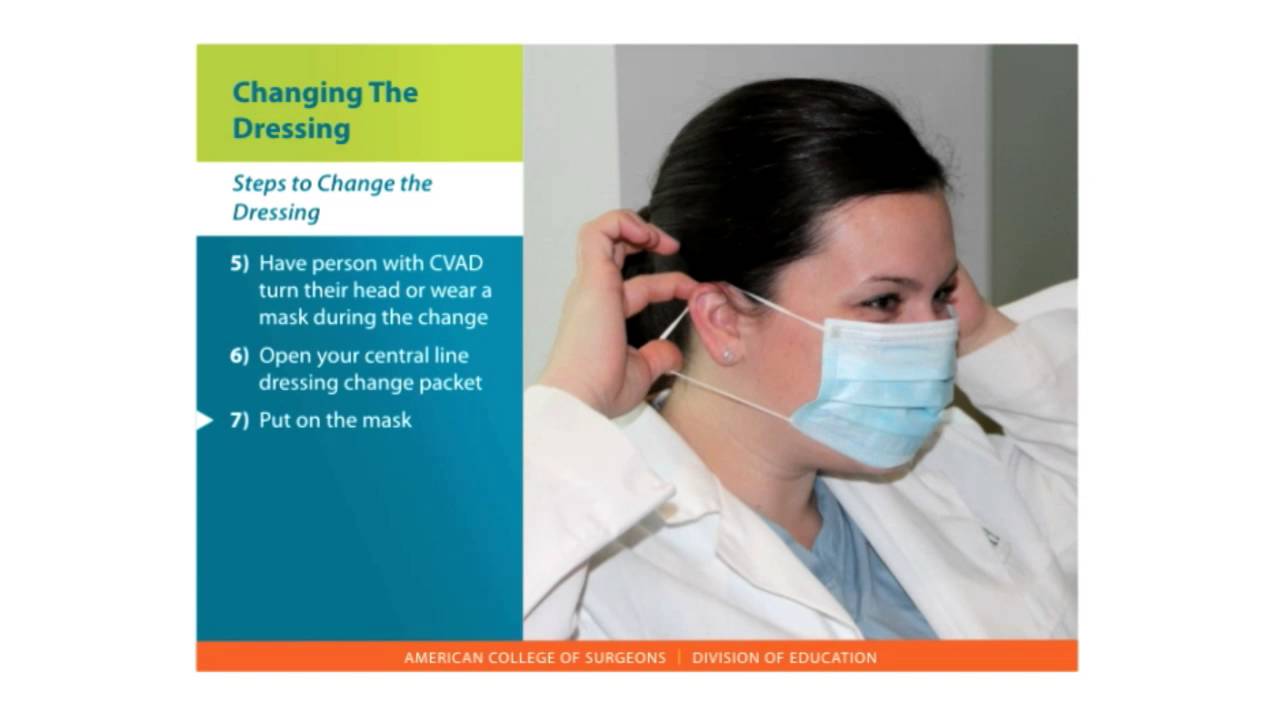 Changing The Dressing

Steps to Change the Dressing

5) Have person with CVAD turn their head or wear a mask during the change

6) Open your central line dressing change packet

7) Put on the mask

AMERICAN COLLEGE OF SURGEONS | DIVISION OF EDUCATION